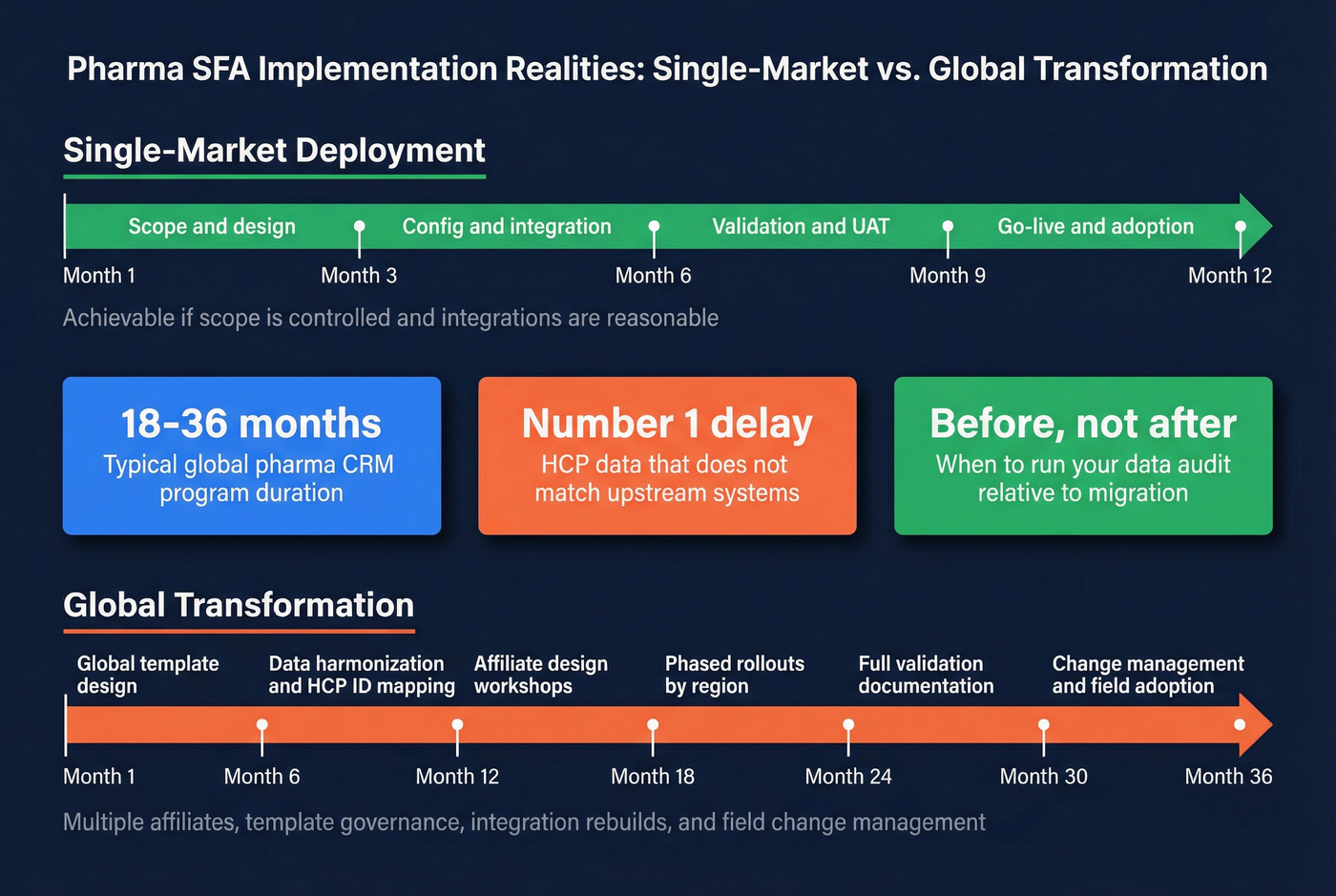 Pharma SFA Implementation Realities: Single-Market vs. Global Transformation

Single-Market Deployment

Scope and design
Config and integration
Validation and UAT
Go-live and adoption

Month 1
Month 3
Month 6
Month 9
Month 12

Achievable if scope is controlled and integrations are reasonable

18-36 months
Typical global pharma CRM program duration

Number 1 delay
HCP data that does not match upstream systems

Before, not after
When to run your data audit relative to migration

Global Transformation

Global template design
Data harmonization and HCP ID mapping
Affiliate design workshops
Phased rollouts by region
Full validation documentation
Change management and field adoption

Month 1
Month 6
Month 12
Month 18
Month 24
Month 30
Month 36

Multiple affiliates, template governance, integration rebuilds, and field change management